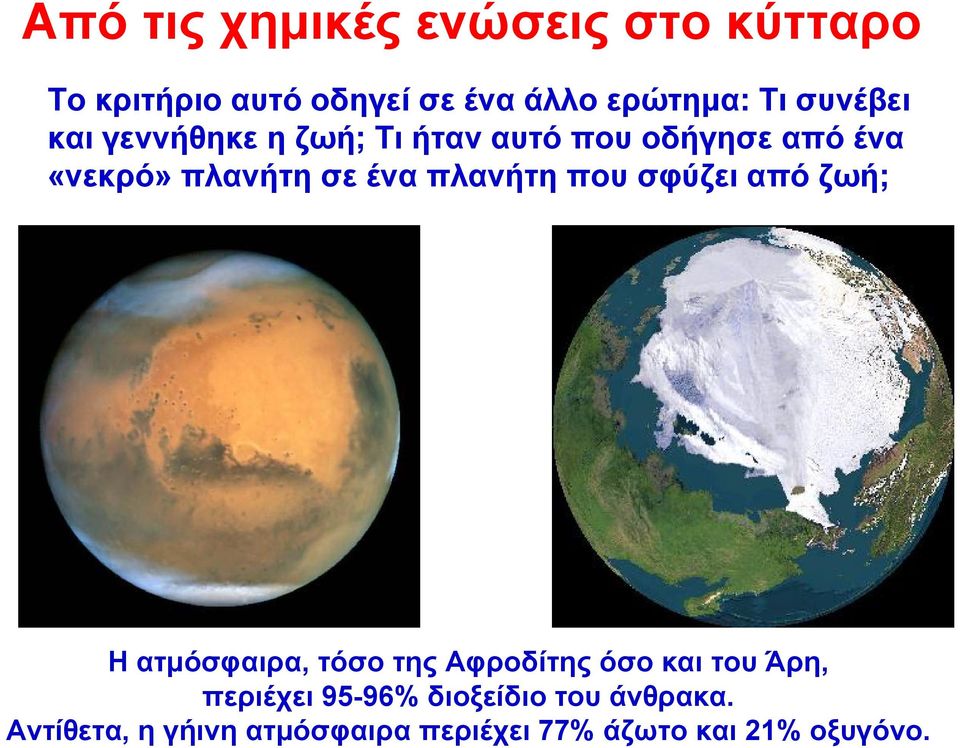 Από τις χημικές ενώσεις στο κύτταρο

Το κριτήριο αυτό οδηγεί σε ένα άλλο ερώτημα: Τι συνέβει και γεννήθηκε η ζωή; Τι ήταν αυτό που οδήγησε από ένα «νεκρό» πλανήτη σε ένα πλανήτη που σφύζει από ζωή;

Η ατμόσφαιρα, τόσο της Αφροδίτης όσο και του Άρη, περιέχει 95-96% διοξείδιο του άνθρακα. Αντίθετα, η γήινη ατμόσφαιρα περιέχει 77% άζωτο και 21% οξυγόνο.